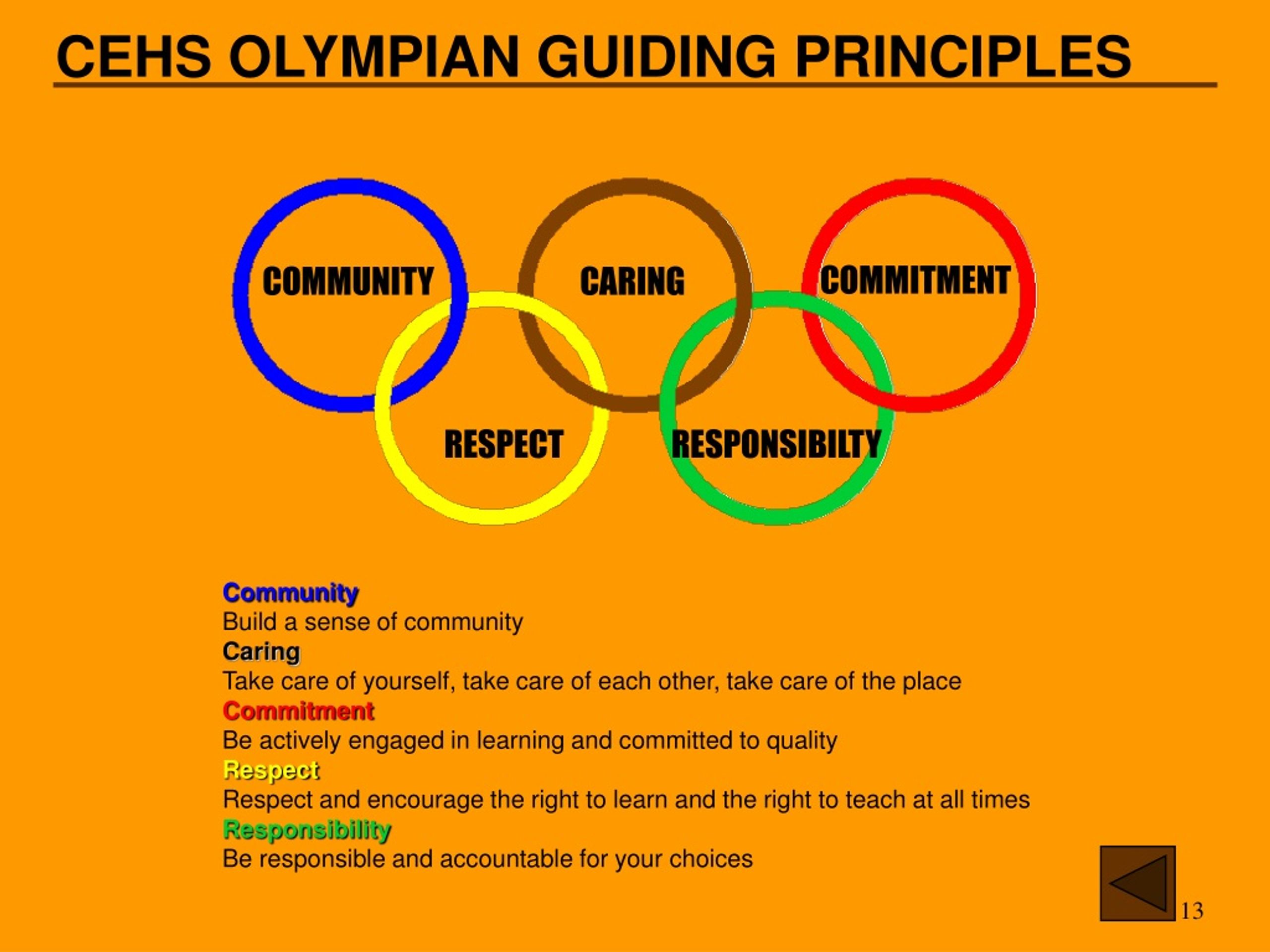 CEHS OLYMPIAN GUIDING PRINCIPLES

COMMUNITY
CARING
COMMITMENT
RESPECT
RESPONSIBILTY

Community
Build a sense of community
Caring
Take care of yourself, take care of each other, take care of the place
Commitment
Be actively engaged in learning and committed to quality
Respect
Respect and encourage the right to learn and the right to teach at all times
Responsibility
Be responsible and accountable for your choices

13